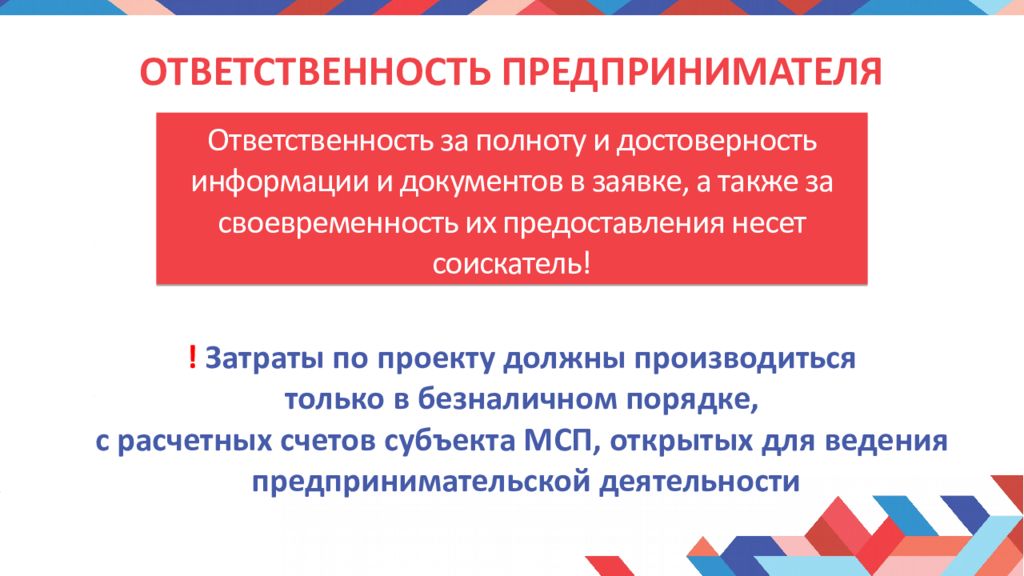 ОТВЕТСТВЕННОСТЬ ПРЕДПРИНИМАТЕЛЯ

Ответственность за полноту и достоверность информации и документов в заявке, а также за своевременность их предоставления несет соискатель!

! Затраты по проекту должны производиться только в безналичном порядке, с расчетных счетов субъекта МСП, открытых для ведения предпринимательской деятельности